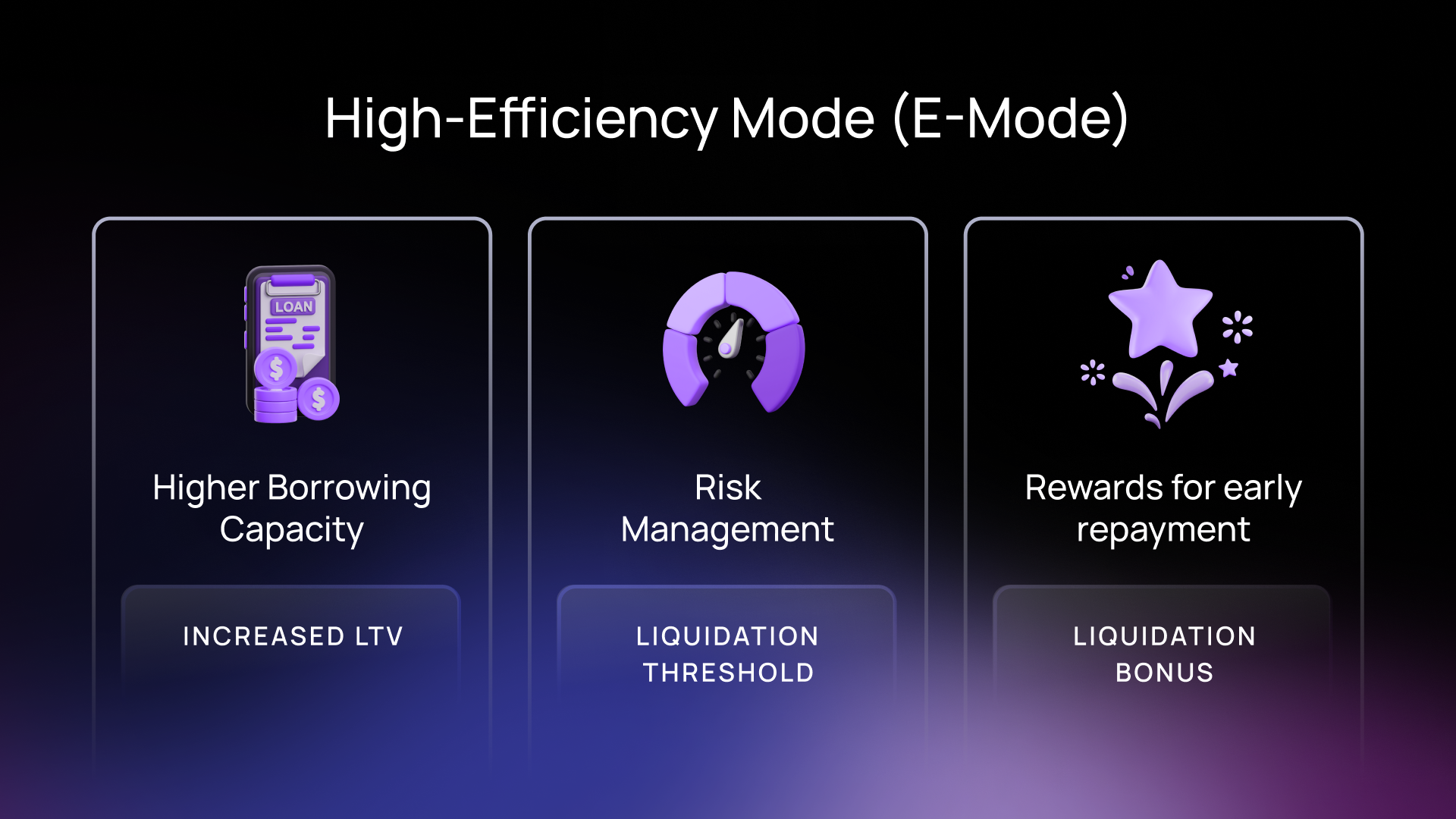 High-Efficiency Mode (E-Mode)

LOAN

Higher Borrowing Capacity

INCREASED LTV

Risk Management

LIQUIDATION THRESHOLD

Rewards for early repayment

LIQUIDATION BONUS